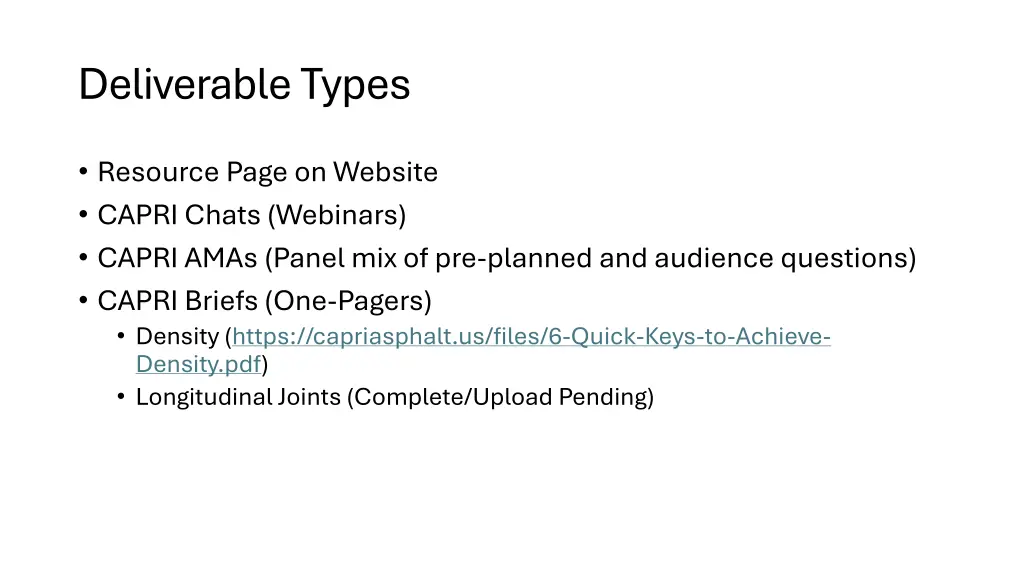 Deliverable Types

• Resource Page on Website
• CAPRI Chats (Webinars)
• CAPRI AMAs (Panel mix of pre-planned and audience questions)
• CAPRI Briefs (One-Pagers)
  • Density (https://capriasphalt.us/files/6-Quick-Keys-to-Achieve-Density.pdf)
  • Longitudinal Joints (Complete/Upload Pending)